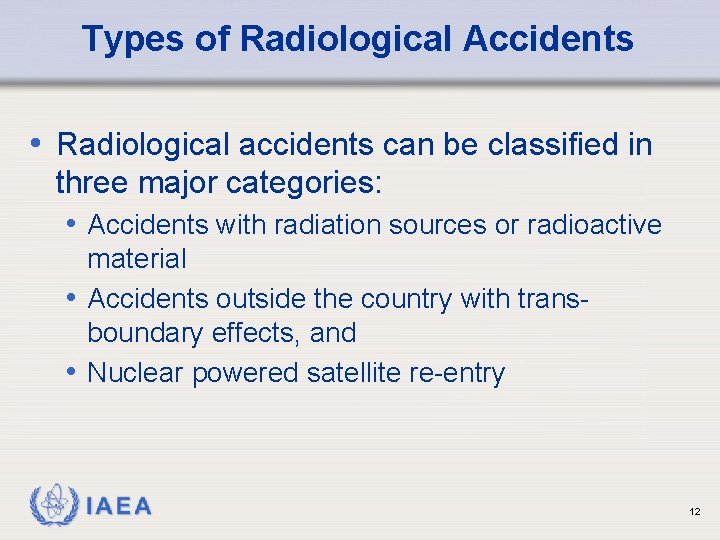 Types of Radiological Accidents

• Radiological accidents can be classified in three major categories:

• Accidents with radiation sources or radioactive material

• Accidents outside the country with trans-boundary effects, and

• Nuclear powered satellite re-entry

IAEA

12